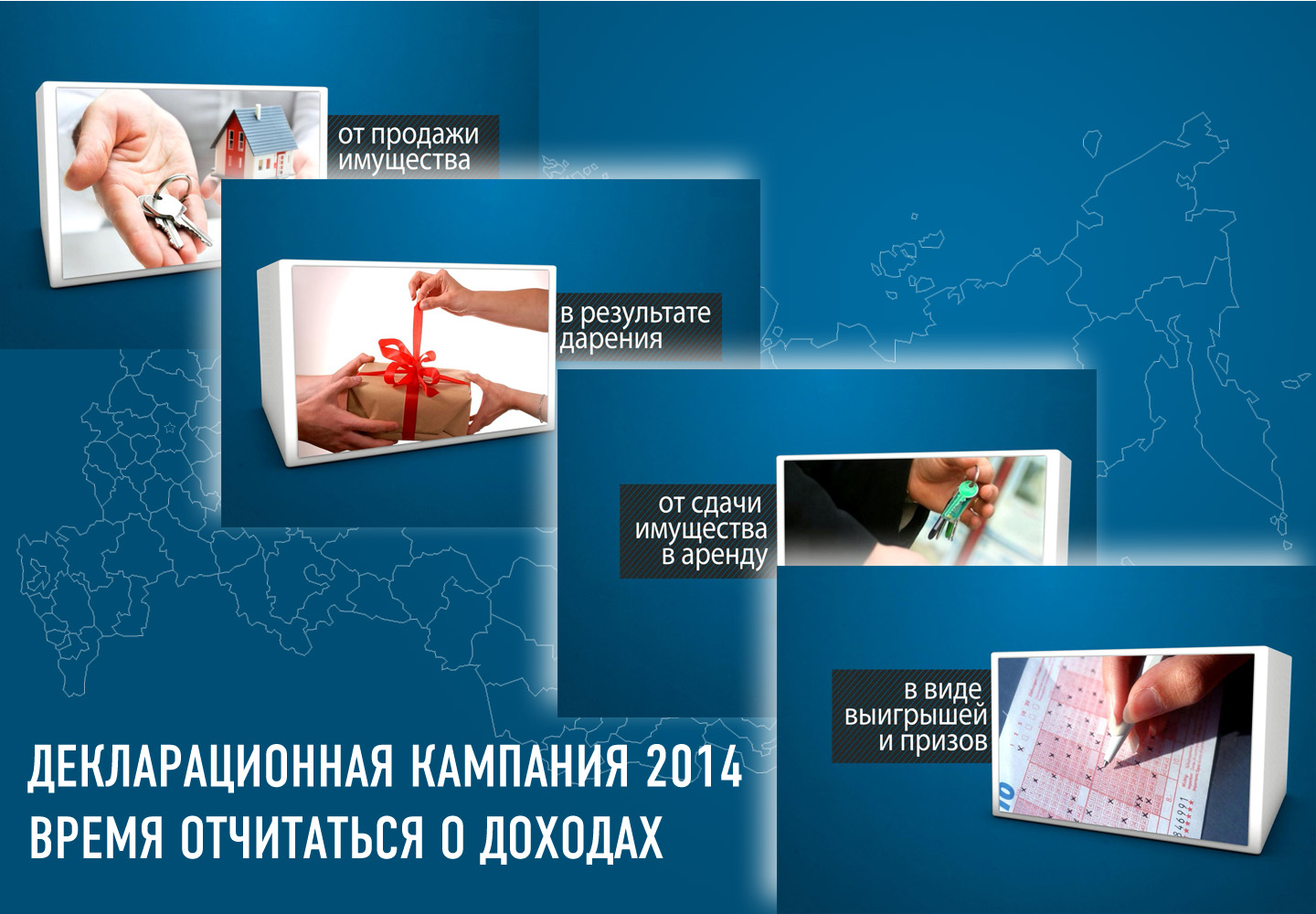 от продажи имущества

в результате дарения

от сдачи имущества в аренду

в виде выигрышей и призов

ДЕКЛАРАЦИОННАЯ КАМПАНИЯ 2014
ВРЕМЯ ОТЧИТАТЬСЯ О ДОХОДАХ